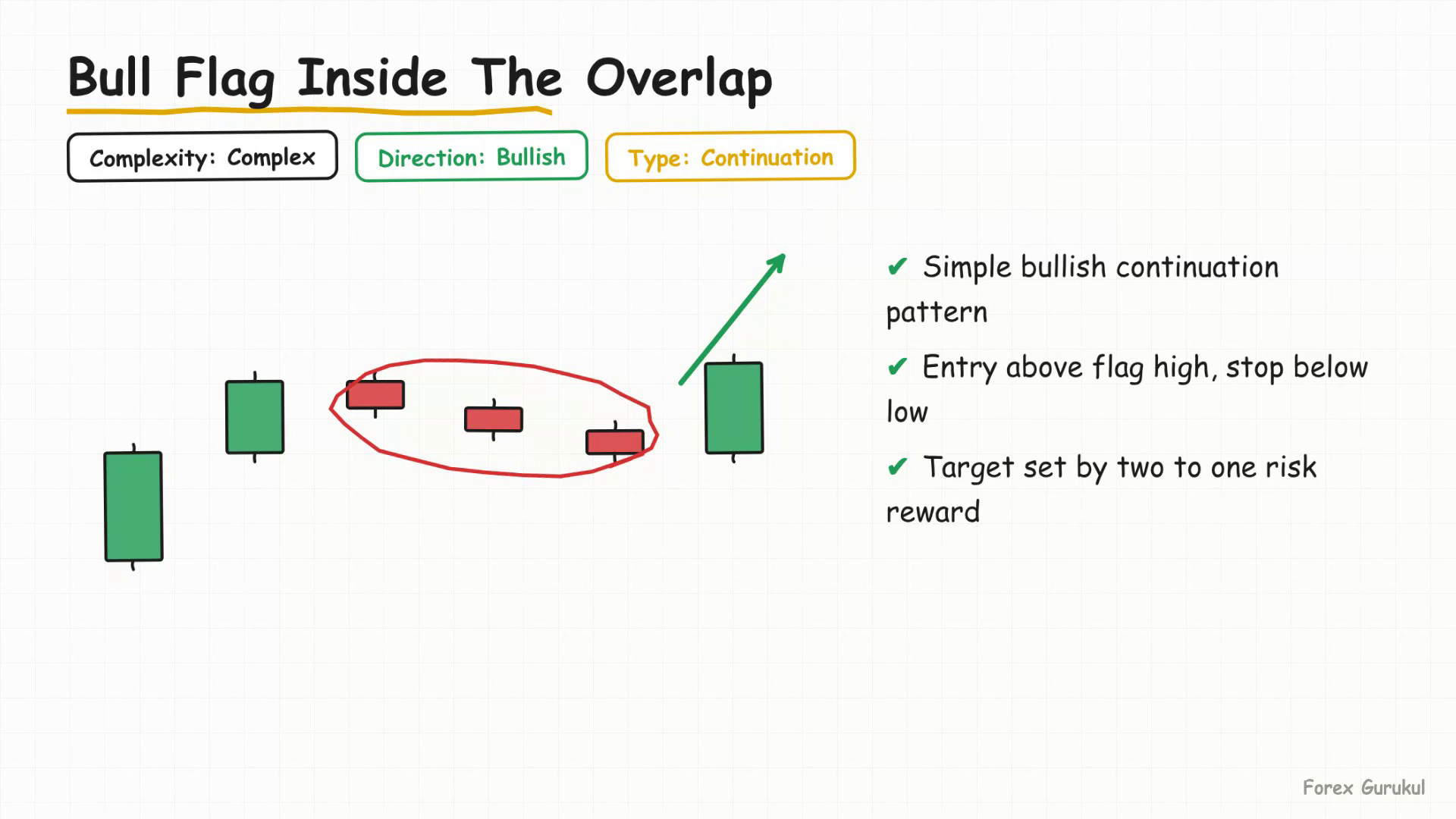 Bull Flag Inside The Overlap

Complexity: Complex

Direction: Bullish

Type: Continuation

✔ Simple bullish continuation pattern

✔ Entry above flag high, stop below low

✔ Target set by two to one risk reward

Forex Gurukul